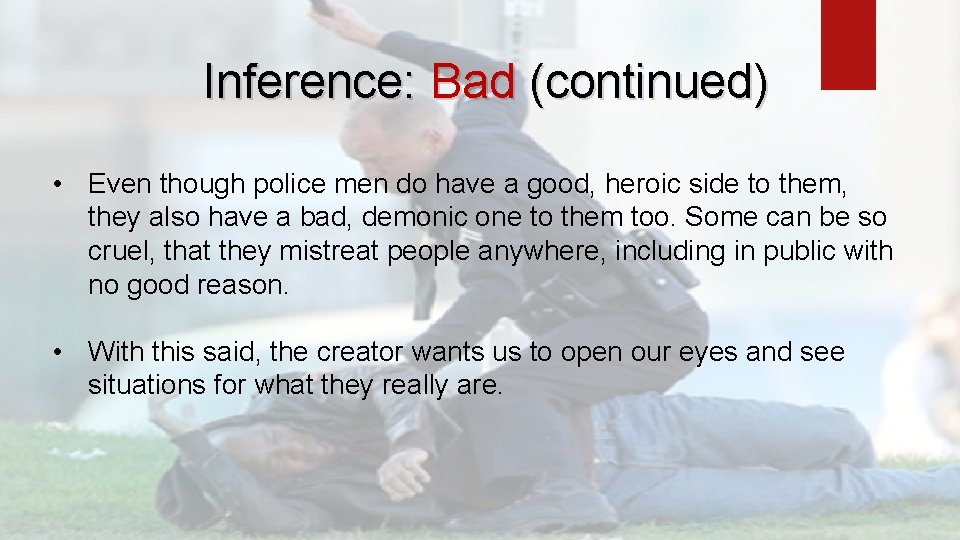 Inference: Bad (continued)

• Even though police men do have a good, heroic side to them, they also have a bad, demonic one to them too. Some can be so cruel, that they mistreat people anywhere, including in public with no good reason.

• With this said, the creator wants us to open our eyes and see situations for what they really are.